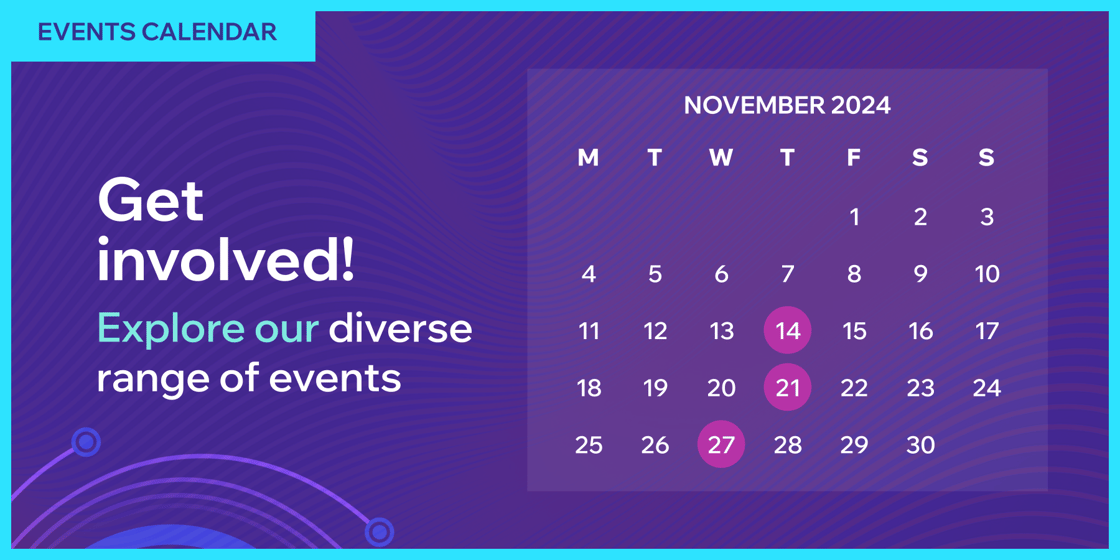 EVENTS CALENDAR

Get involved!

Explore our diverse range of events

NOVEMBER 2024

| M | T | W | T | F | S | S |
|---|---|---|---|---|---|---|
| | | | | 1 | 2 | 3 |
| 4 | 5 | 6 | 7 | 8 | 9 | 10 |
| 11 | 12 | 13 | 14 | 15 | 16 | 17 |
| 18 | 19 | 20 | 21 | 22 | 23 | 24 |
| 25 | 26 | 27 | 28 | 29 | 30 | |